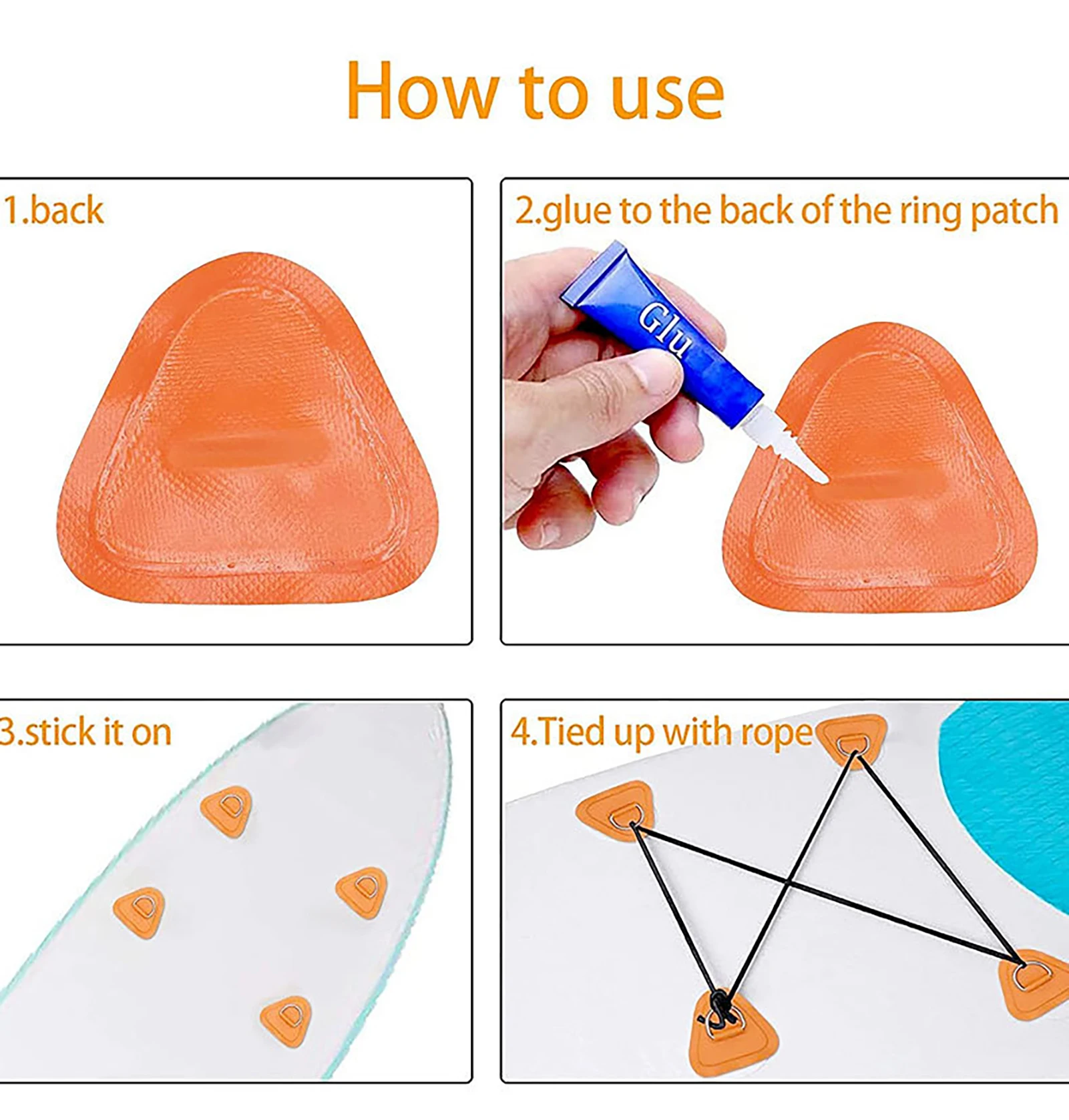 How to use

1.back

2.glue to the back of the ring patch

Glu

3.stick it on

4.Tied up with rope